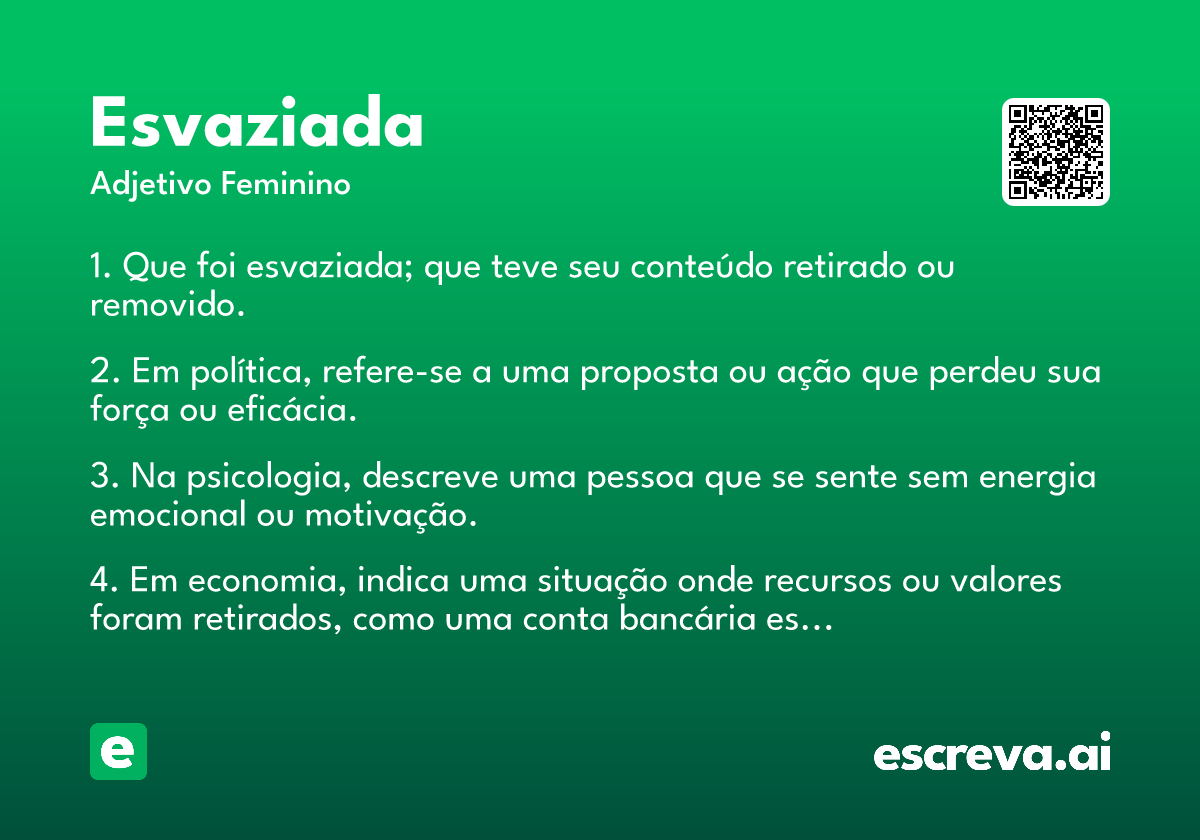 Esvaziada
Adjetivo Feminino

1. Que foi esvaziada; que teve seu conteúdo retirado ou removido.

2. Em política, refere-se a uma proposta ou ação que perdeu sua força ou eficácia.

3. Na psicologia, descreve uma pessoa que se sente sem energia emocional ou motivação.

4. Em economia, indica uma situação onde recursos ou valores foram retirados, como uma conta bancária es...

e

escreva.ai